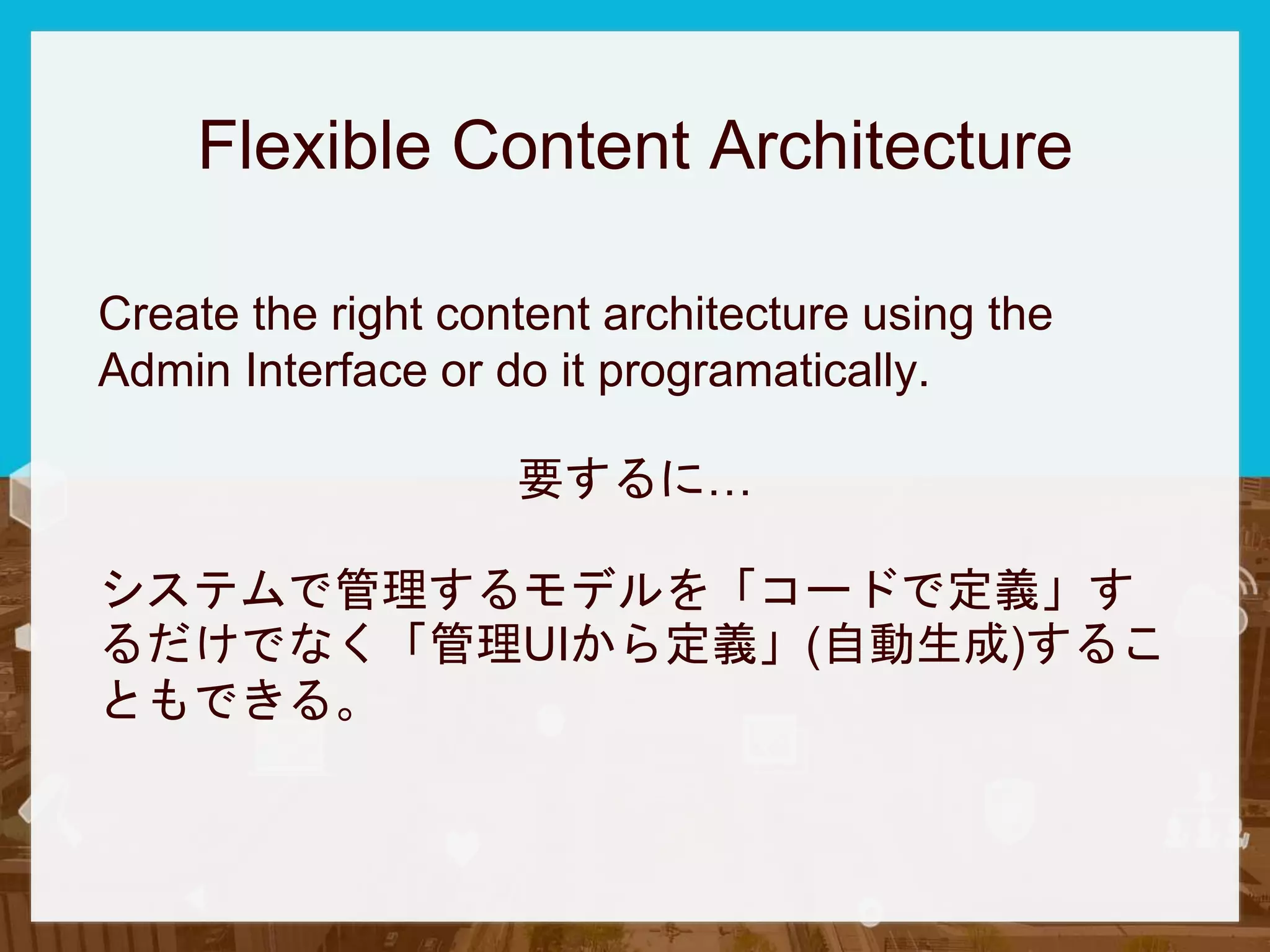 Flexible Content Architecture

Create the right content architecture using the Admin Interface or do it programatically.

要するに…

システムで管理するモデルを「コードで定義」するだけでなく「管理UIから定義」(自動生成)することもできる。